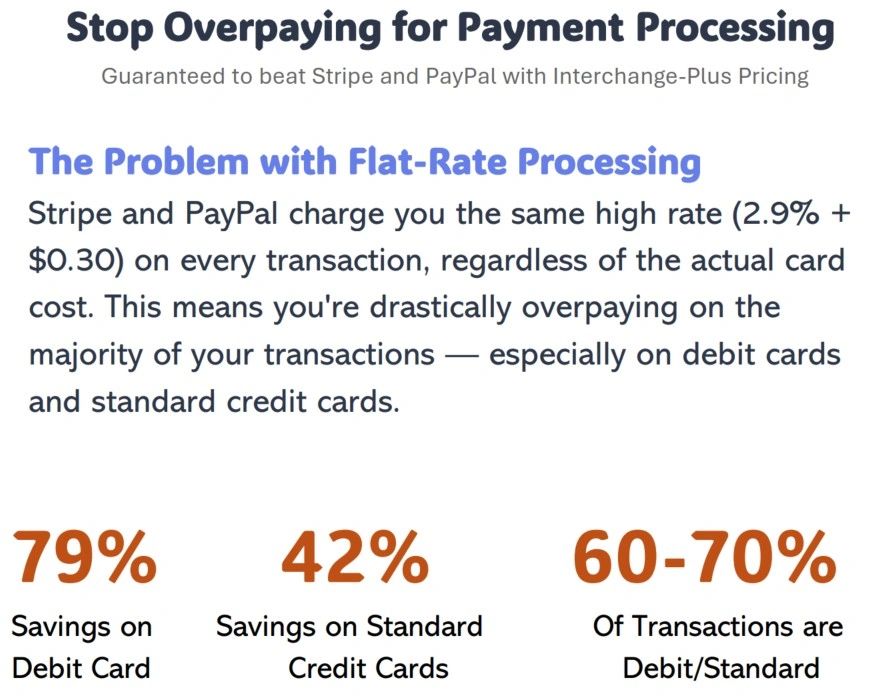 Stop Overpaying for Payment Processing

Guaranteed to beat Stripe and PayPal with Interchange-Plus Pricing

The Problem with Flat-Rate Processing

Stripe and PayPal charge you the same high rate (2.9% + \$0.30) on every transaction, regardless of the actual card cost. This means you're drastically overpaying on the majority of your transactions — especially on debit cards and standard credit cards.

79%
Savings on Debit Card

42%
Savings on Standard Credit Cards

60-70%
Of Transactions are Debit/Standard